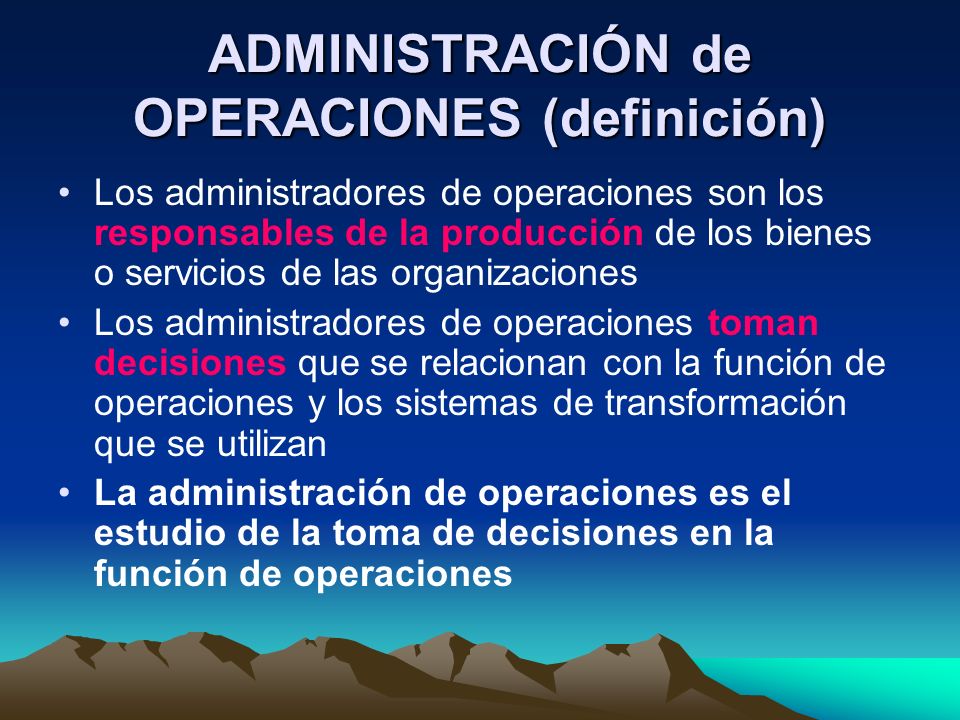 ADMINISTRACIÓN de OPERACIONES (definición)

• Los administradores de operaciones son los responsables de la producción de los bienes o servicios de las organizaciones

• Los administradores de operaciones toman decisiones que se relacionan con la función de operaciones y los sistemas de transformación que se utilizan

• La administración de operaciones es el estudio de la toma de decisiones en la función de operaciones